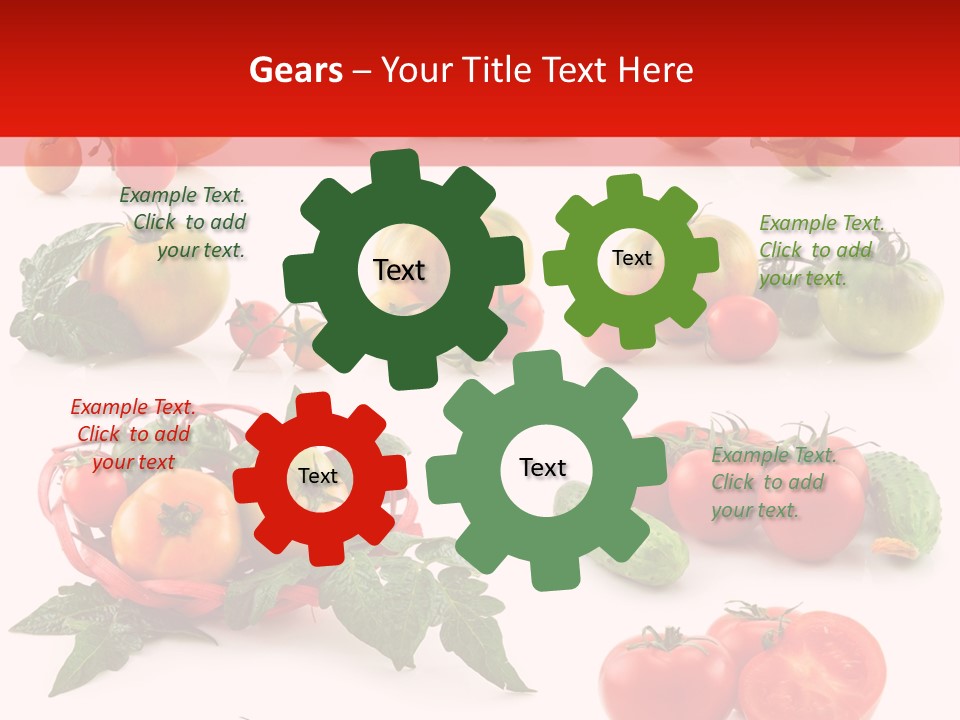 Gears – Your Title Text Here

Example Text. Click to add your text.

Text

Text

Example Text. Click to add your text.

Example Text. Click to add your text

Text

Text

Example Text. Click to add your text.